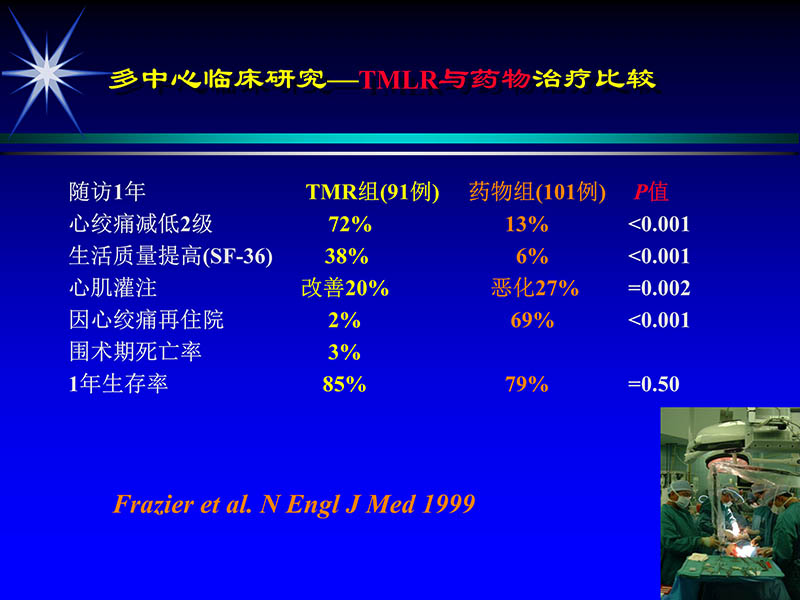 多中心临床研究—TMLR与药物治疗比较

| 随访1年 | TMR组(91例) | 药物组(101例) | P值 |
|---|---|---|---|
| 心绞痛减低2级 | 72% | 13% | <0.001 |
| 生活质量提高(SF-36) | 38% | 6% | <0.001 |
| 心肌灌注 | 改善20% | 恶化27% | =0.002 |
| 因心绞痛再住院 | 2% | 69% | <0.001 |
| 围术期死亡率 | 3% | | |
| 1年生存率 | 85% | 79% | =0.50 |

Frazier et al. N Engl J Med 1999